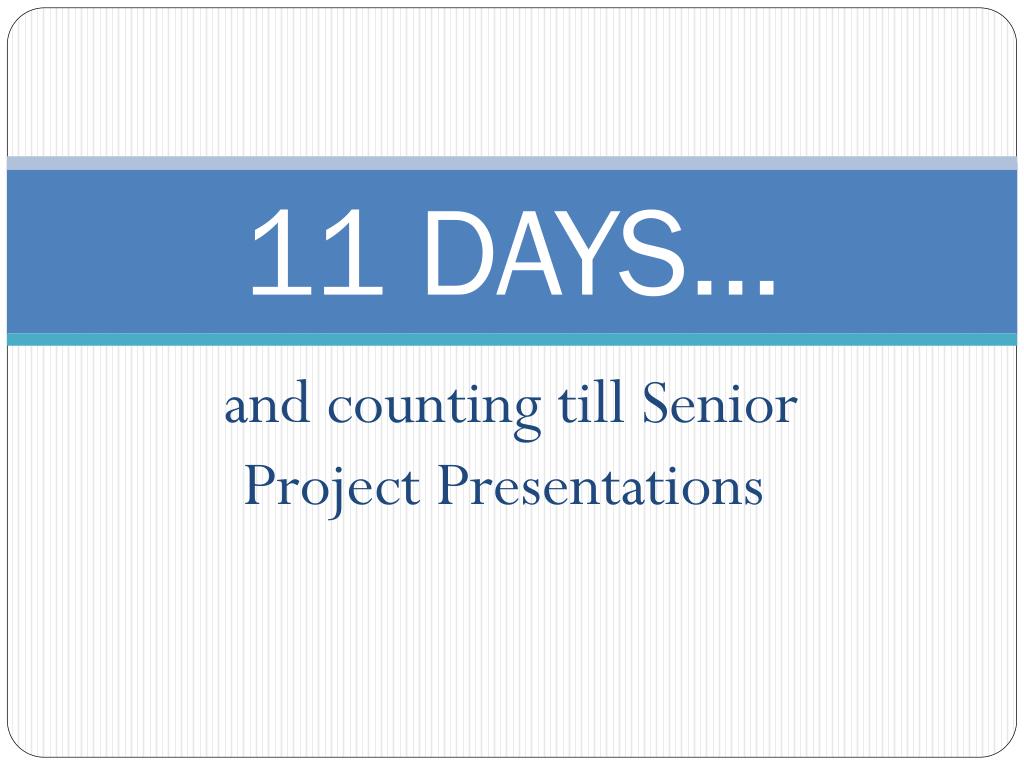 11 DAYS…

and counting till Senior Project Presentations